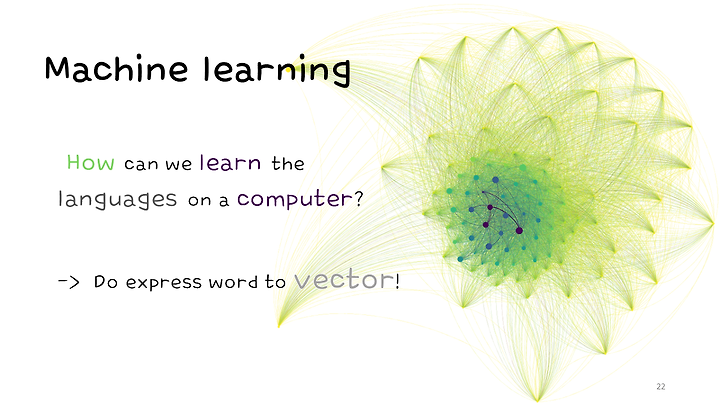 Machine learning

How can we learn the languages on a computer?

-> Do express word to vector!

22